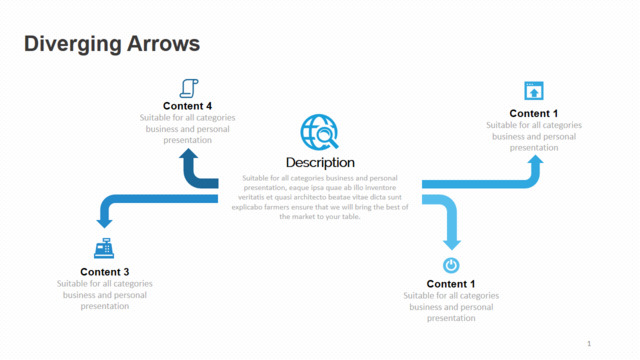 Diverging Arrows

Content 4
Suitable for all categories business and personal presentation

Description
Suitable for all categories business and personal presentation, eaque ipsa quae ab illo inventore veritatis et quasi architecto beatae vitae dicta sunt explicabo farmers ensure that we will bring the best of the market to your table.

Content 1
Suitable for all categories business and personal presentation

Content 3
Suitable for all categories business and personal presentation

Content 1
Suitable for all categories business and personal presentation

1